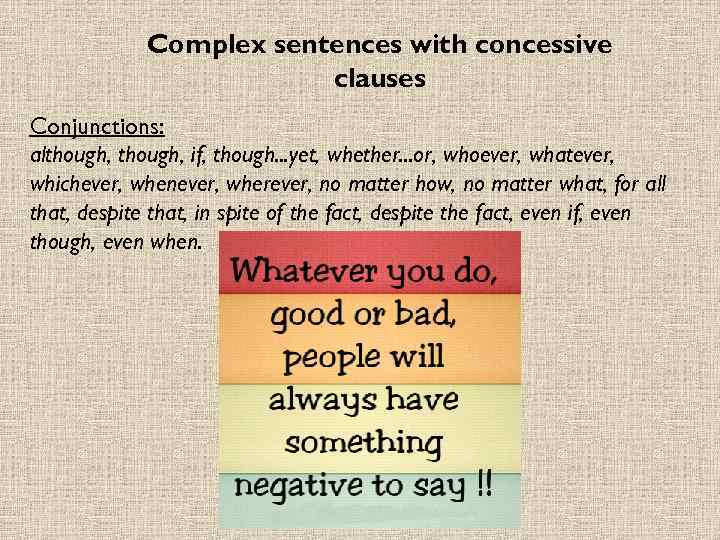 Complex sentences with concessive clauses

Conjunctions:
although, though, if, though...yet, whether...or, whoever, whatever, whichever, whenever, wherever, no matter how, no matter what, for all that, despite that, in spite of the fact, despite the fact, even if, even though, even when.

Whatever you do, good or bad, people will always have something negative to say !!